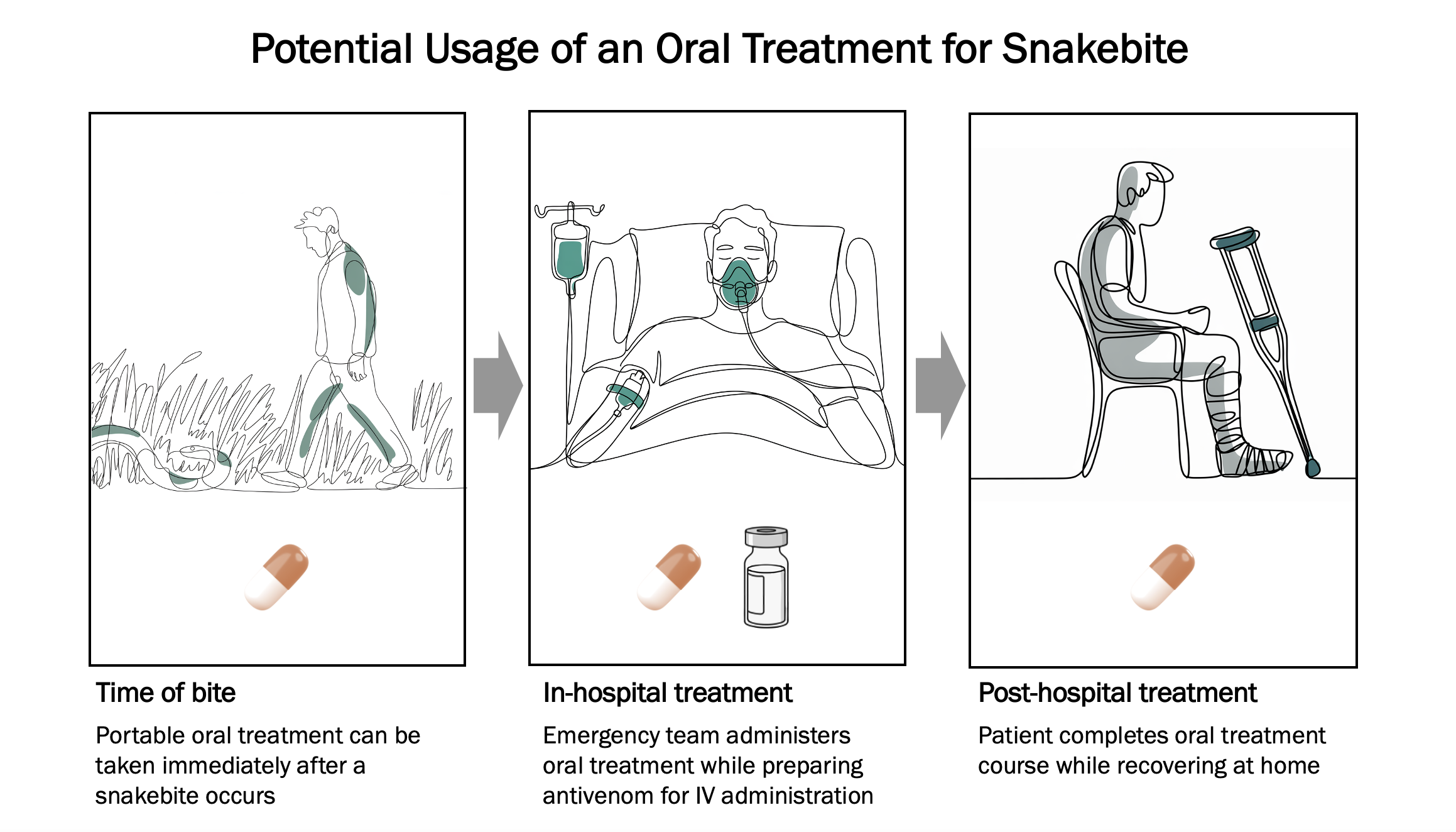 Potential Usage of an Oral Treatment for Snakebite

Time of bite

Portable oral treatment can be taken immediately after a snakebite occurs

In-hospital treatment

Emergency team administers oral treatment while preparing antivenom for IV administration

Post-hospital treatment

Patient completes oral treatment course while recovering at home